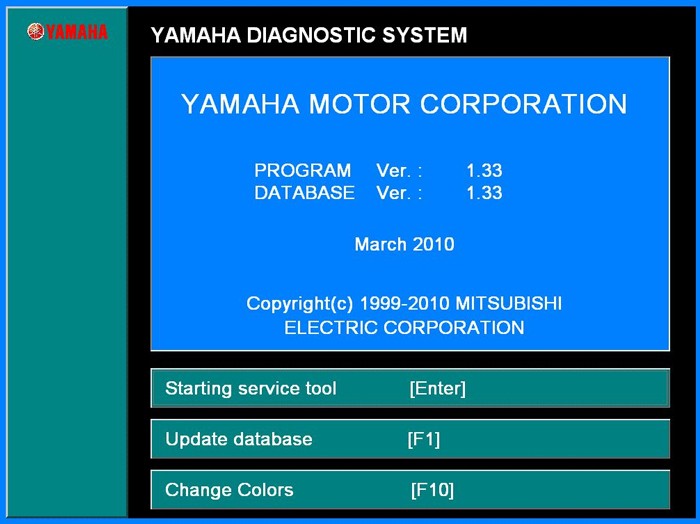 YAMAHA

YAMAHA DIAGNOSTIC SYSTEM

YAMAHA MOTOR CORPORATION

PROGRAM Ver. : 1.33
DATABASE Ver. : 1.33

March 2010

Copyright(c) 1999-2010 MITSUBISHI ELECTRIC CORPORATION

Starting service tool [Enter]

Update database [F1]

Change Colors [F10]